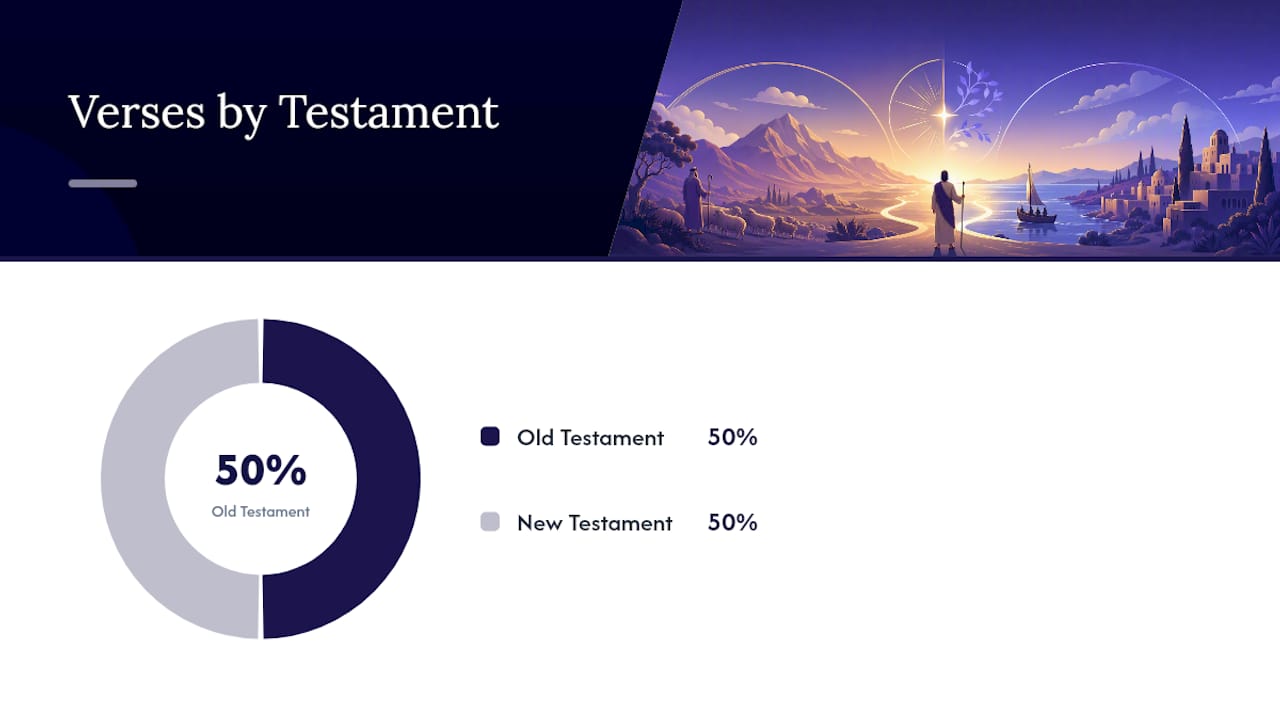 Verses by Testament

50%
Old Testament

Old Testament 50%

New Testament 50%